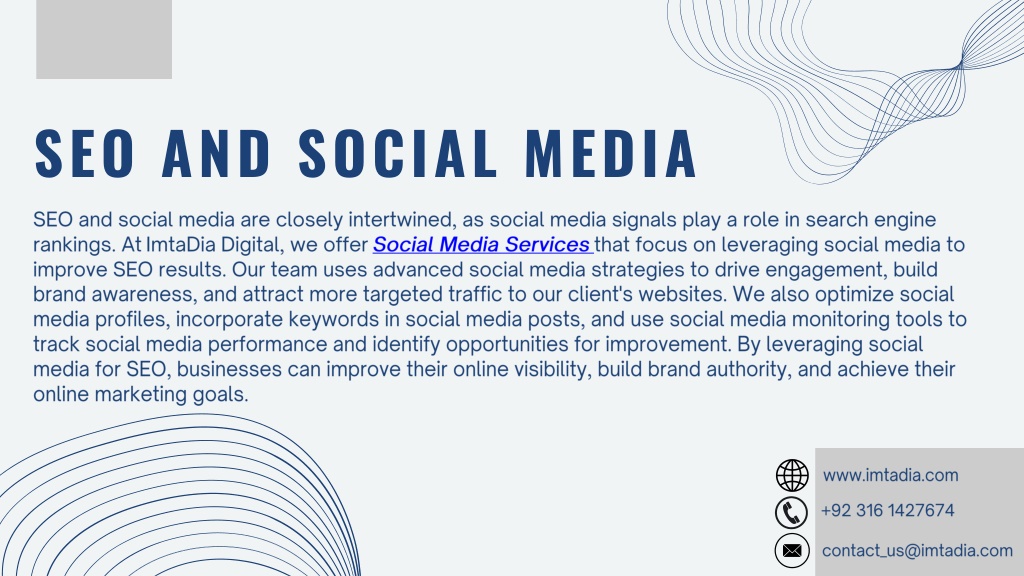 SEO AND SOCIAL MEDIA

SEO and social media are closely intertwined, as social media signals play a role in search engine rankings. At ImtaDia Digital, we offer Social Media Services that focus on leveraging social media to improve SEO results. Our team uses advanced social media strategies to drive engagement, build brand awareness, and attract more targeted traffic to our client's websites. We also optimize social media profiles, incorporate keywords in social media posts, and use social media monitoring tools to track social media performance and identify opportunities for improvement. By leveraging social media for SEO, businesses can improve their online visibility, build brand authority, and achieve their online marketing goals.

www.imtadia.com

+92 316 1427674

contact_us@imtadia.com